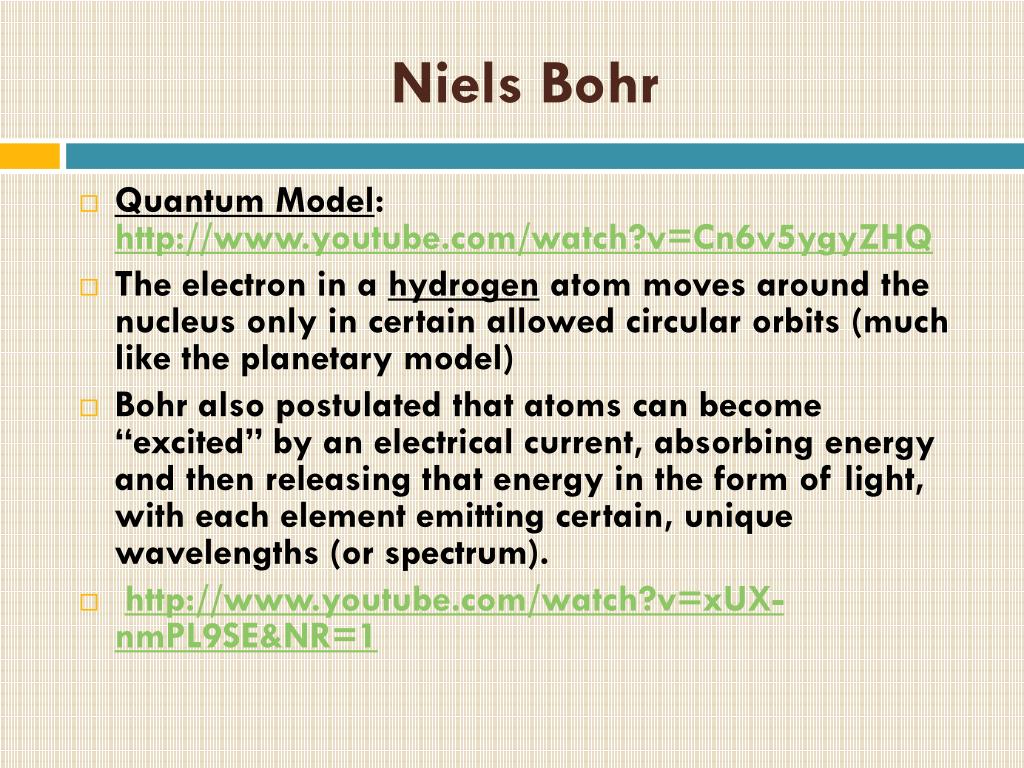 Niels Bohr

Quantum Model: http://www.youtube.com/watch?v=Cn6v5ygyZHQ

The electron in a hydrogen atom moves around the nucleus only in certain allowed circular orbits (much like the planetary model)

Bohr also postulated that atoms can become “excited” by an electrical current, absorbing energy and then releasing that energy in the form of light, with each element emitting certain, unique wavelengths (or spectrum).

http://www.youtube.com/watch?v=xUX-nmPL9SE&NR=1